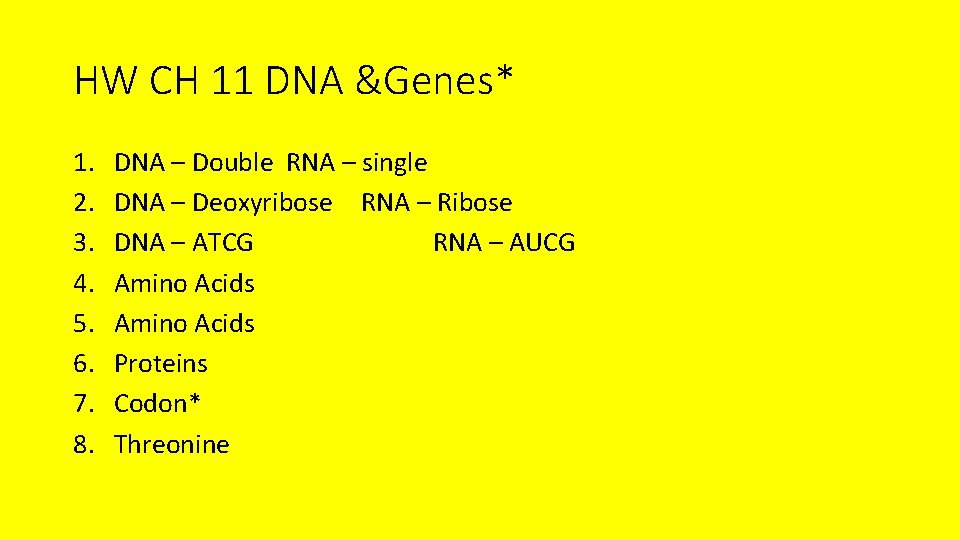 HW CH 11 DNA &Genes*

1. DNA – Double RNA – single
2. DNA – Deoxyribose RNA – Ribose
3. DNA – ATCG RNA – AUCG
4. Amino Acids
5. Amino Acids
6. Proteins
7. Codon*
8. Threonine